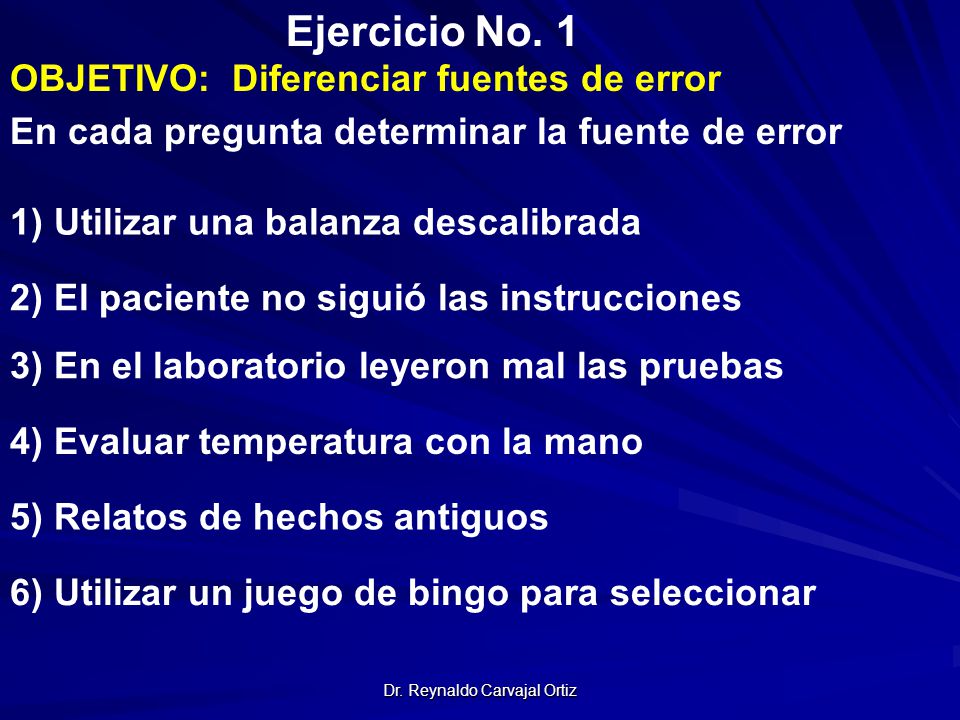 Ejercicio No. 1

OBJETIVO: Diferenciar fuentes de error

En cada pregunta determinar la fuente de error

1) Utilizar una balanza descalibrada

2) El paciente no siguió las instrucciones

3) En el laboratorio leyeron mal las pruebas

4) Evaluar temperatura con la mano

5) Relatos de hechos antiguos

6) Utilizar un juego de bingo para seleccionar

Dr. Reynaldo Carvajal Ortiz